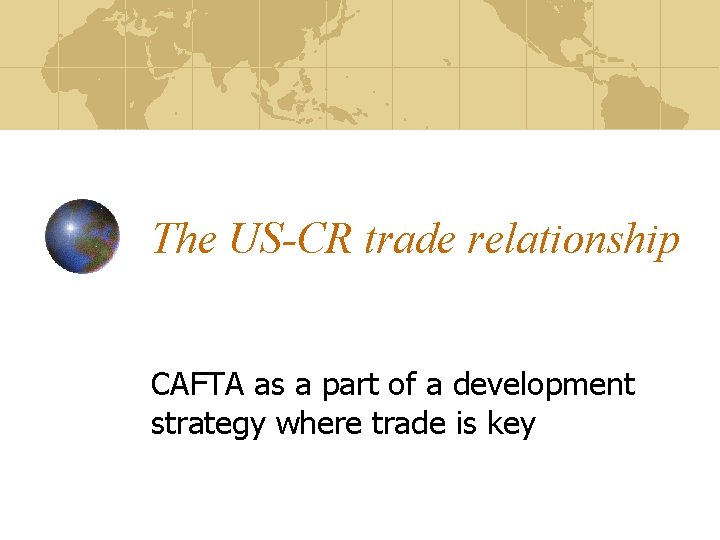 The US-CR trade relationship

CAFTA as a part of a development strategy where trade is key